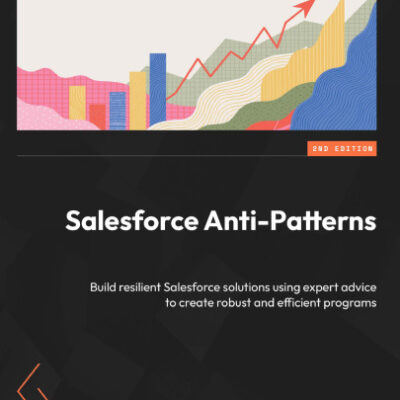 2ND EDITION

Salesforce Anti-Patterns

Build resilient Salesforce solutions using expert advice to create robust and efficient programs